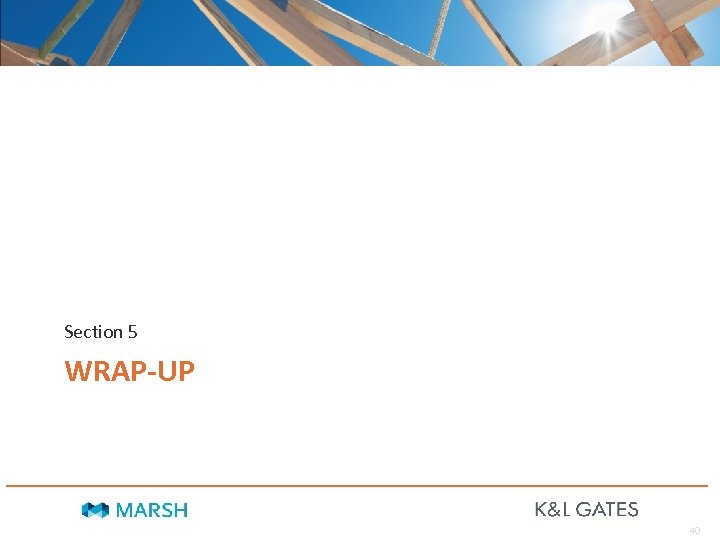 Section 5

WRAP-UP

MARSH

K&L GATES

40